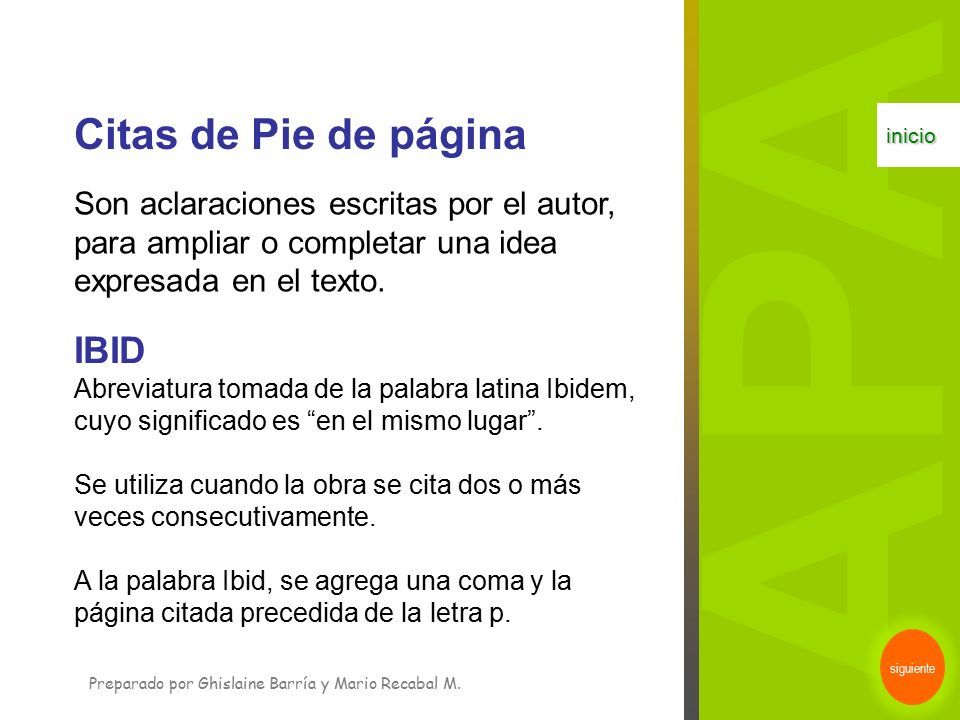 Citas de Pie de página

Son aclaraciones escritas por el autor, para ampliar o completar una idea expresada en el texto.

IBID
Abreviatura tomada de la palabra latina Ibidem, cuyo significado es “en el mismo lugar”.

Se utiliza cuando la obra se cita dos o más veces consecutivamente.

A la palabra Ibid, se agrega una coma y la página citada precedida de la letra p.

Preparado por Ghislaine Barría y Mario Recabal M.

inicio

APA

siguiente